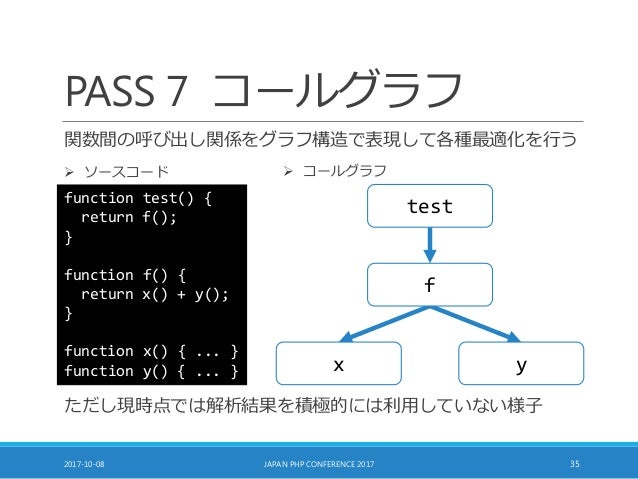 PASS 7 コールグラフ

関数間の呼び出し関係をグラフ構造で表現して各種最適化を行う

➢ ソースコード

function test() {
  return f();
}

function f() {
  return x() + y();
}

function x() { ... }
function y() { ... }

➢ コールグラフ

test

f

x

y

ただし現時点では解析結果を積極的には利用していない様子

2017-10-08

JAPAN PHP CONFERENCE 2017

35